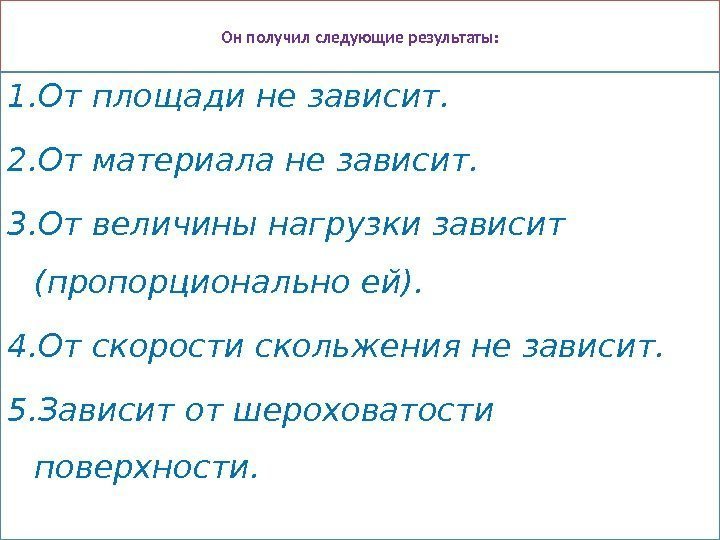 Он получил следующие результаты:

1.От площади не зависит.

2.От материала не зависит.

3.От величины нагрузки зависит (пропорционально ей).

4.От скорости скольжения не зависит.

5.Зависит от шероховатости поверхности.